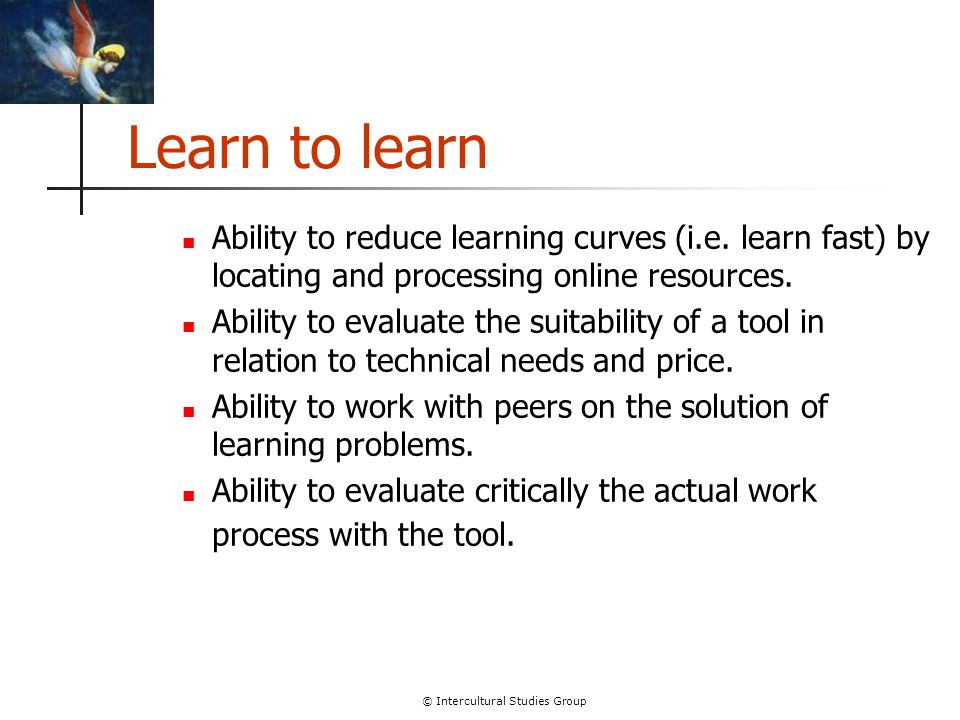 Learn to learn

- Ability to reduce learning curves (i.e. learn fast) by locating and processing online resources.
- Ability to evaluate the suitability of a tool in relation to technical needs and price.
- Ability to work with peers on the solution of learning problems.
- Ability to evaluate critically the actual work process with the tool.

© Intercultural Studies Group